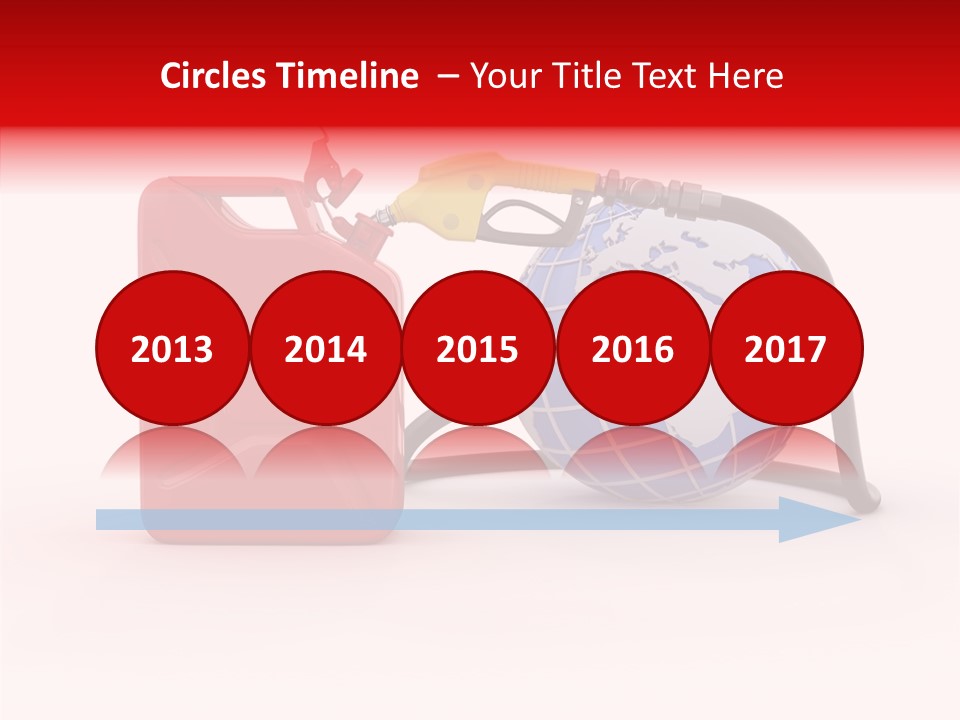 Circles Timeline – Your Title Text Here

2013

2014

2015

2016

2017